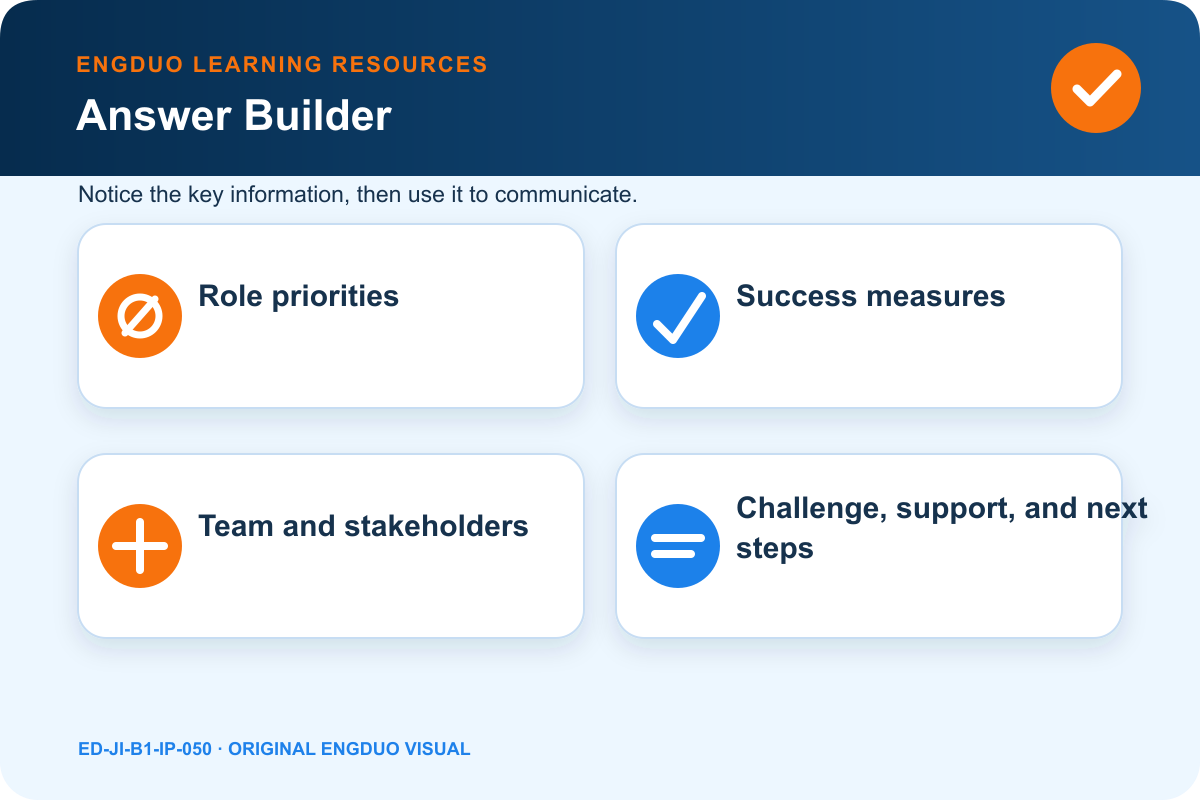 ENGDUO LEARNING RESOURCES

Answer Builder

Notice the key information, then use it to communicate.

Role priorities

Success measures

Team and stakeholders

Challenge, support, and next steps

ED-JI-B1-IP-050 · ORIGINAL ENGDUO VISUAL